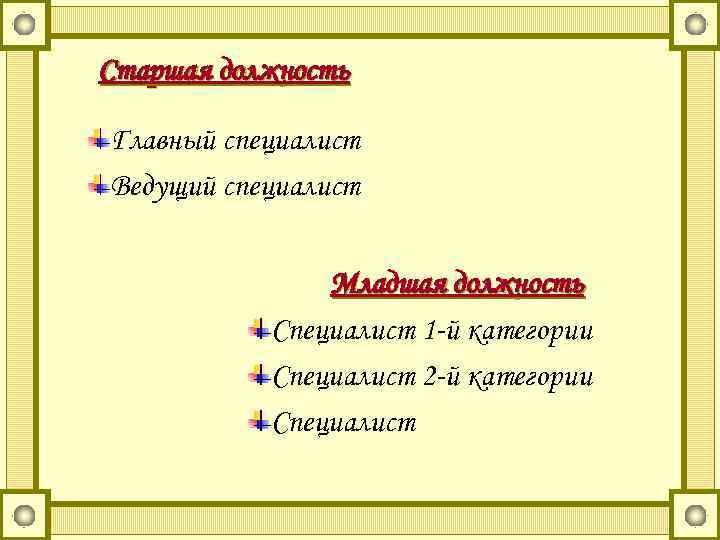 Старшая должность

Главный специалист

Ведущий специалист

Младшая должность

Специалист 1-й категории

Специалист 2-й категории

Специалист